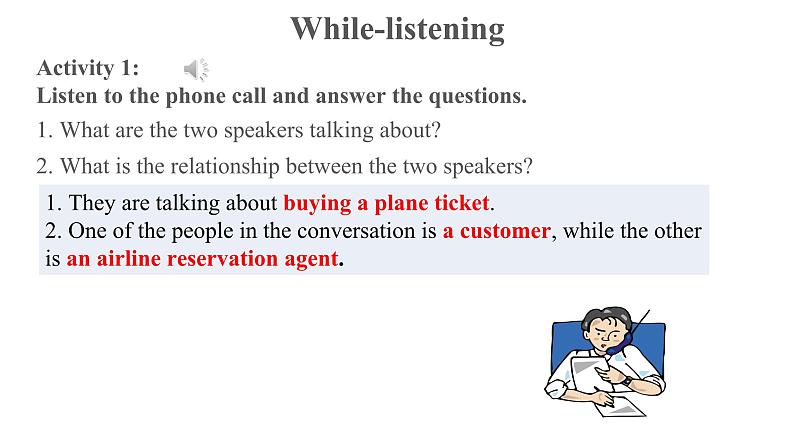 While-listening

Activity 1:

Listen to the phone call and answer the questions.

1. What are the two speakers talking about?

2. What is the relationship between the two speakers?

1. They are talking about buying a plane ticket.
2. One of the people in the conversation is a customer, while the other is an airline reservation agent.